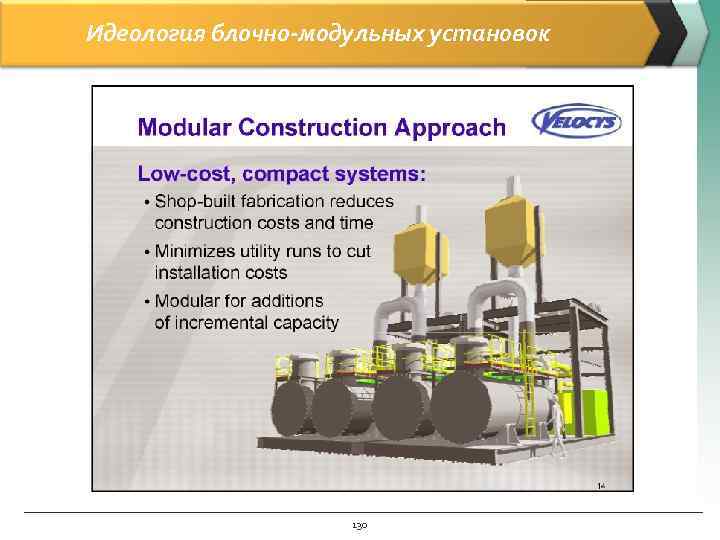 Идеология блочно-модульных установок

Modular Construction Approach

VELOCYS

Low-cost, compact systems:

• Shop-built fabrication reduces construction costs and time

• Minimizes utility runs to cut installation costs

• Modular for additions of incremental capacity

14

130